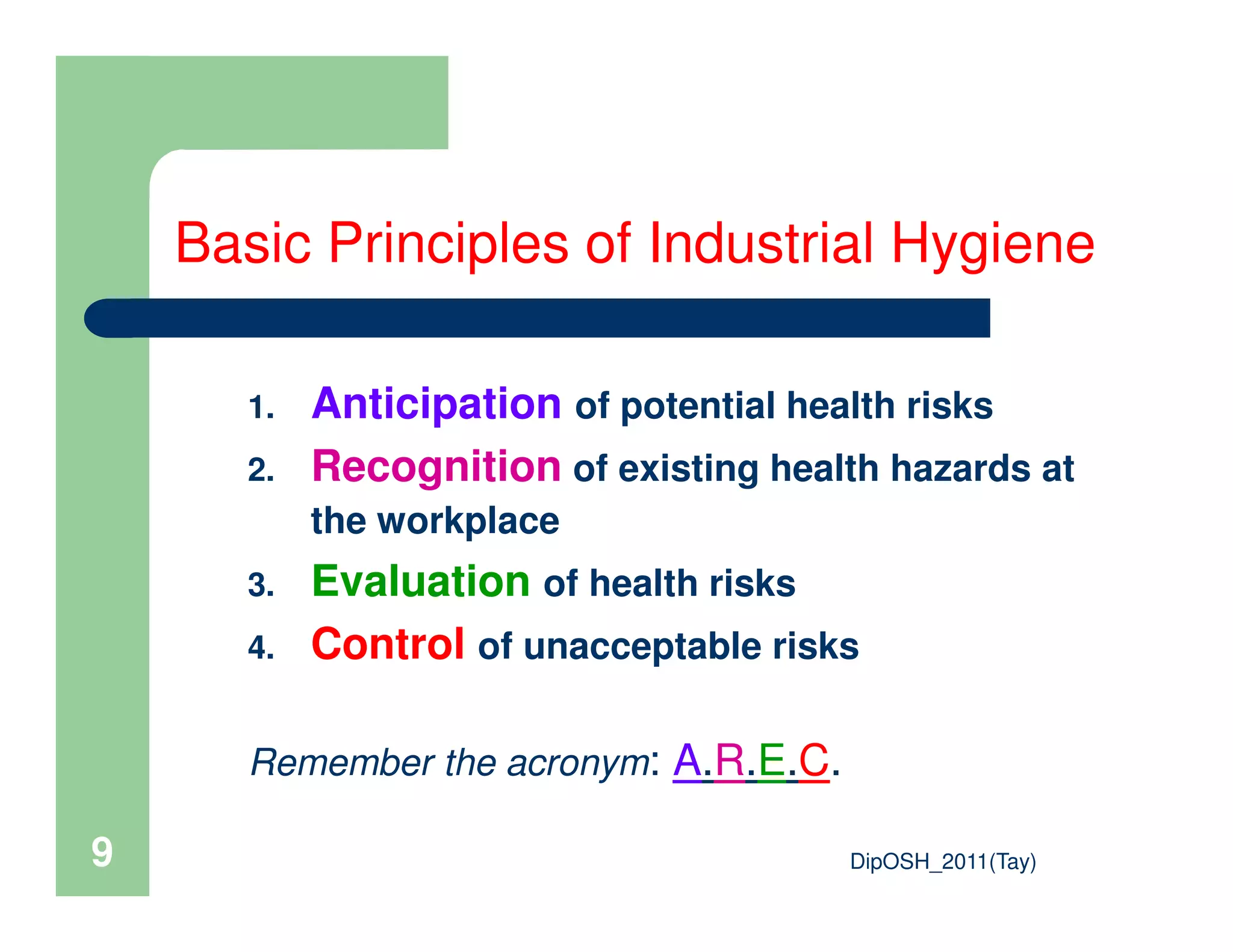 Basic Principles of Industrial Hygiene

1. Anticipation of potential health risks
2. Recognition of existing health hazards at the workplace
3. Evaluation of health risks
4. Control of unacceptable risks

Remember the acronym: A.R.E.C.

9

DipOSH_2011(Tay)